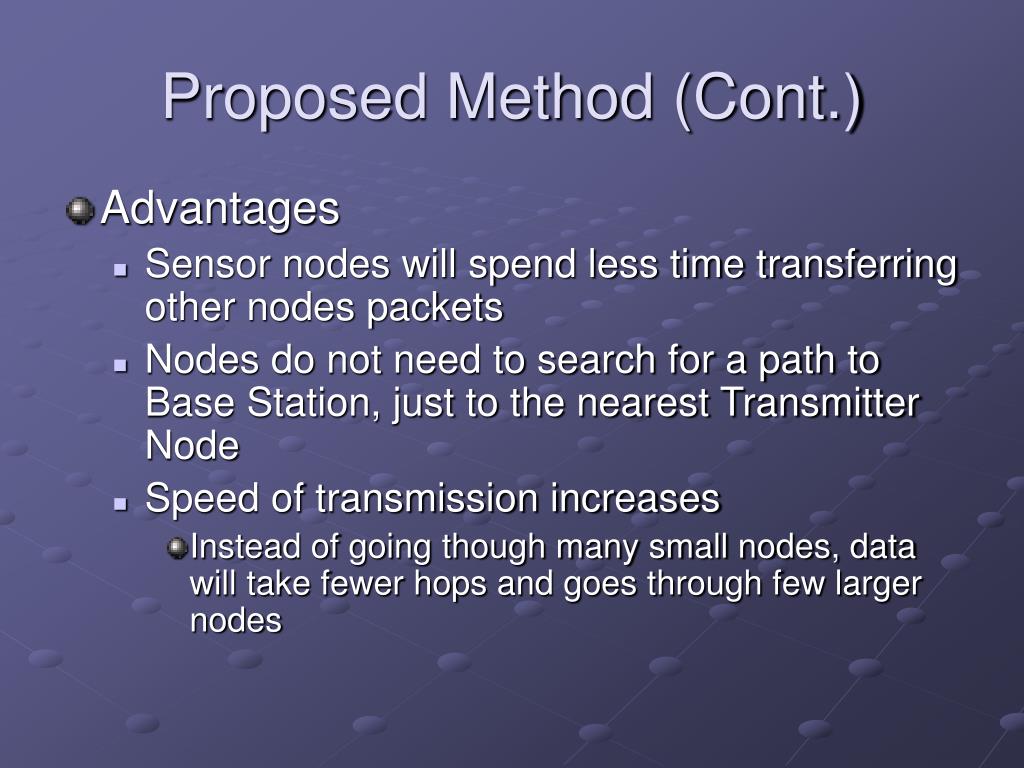 Proposed Method (Cont.)

Advantages

Sensor nodes will spend less time transferring other nodes packets

Nodes do not need to search for a path to Base Station, just to the nearest Transmitter Node

Speed of transmission increases

Instead of going though many small nodes, data will take fewer hops and goes through few larger nodes